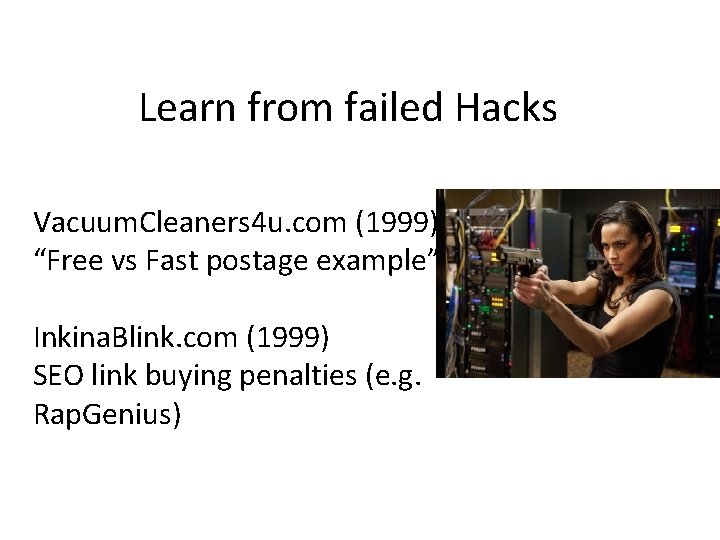 Learn from failed Hacks

VacuumCleaners4u.com (1999)
“Free vs Fast postage example”

InkinaBlink.com (1999)
SEO link buying penalties (e.g. RapGenius)